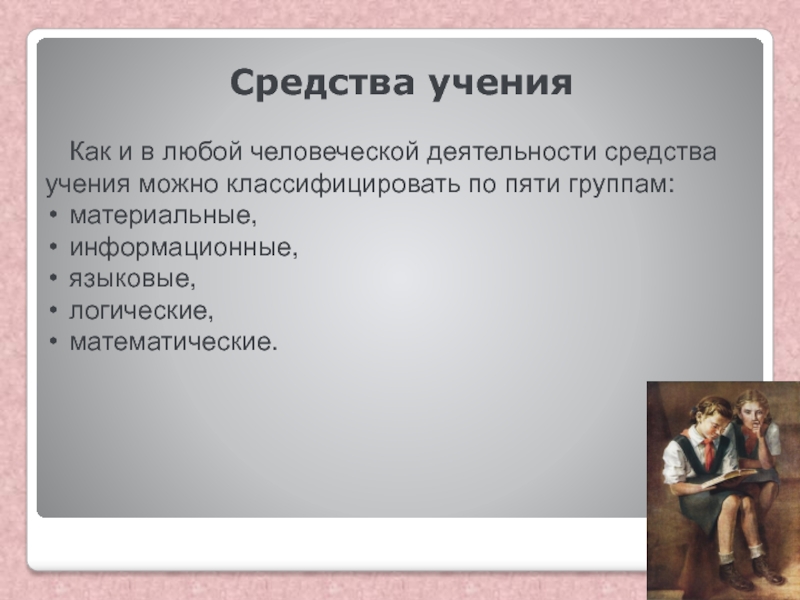 Средства учения

Как и в любой человеческой деятельности средства учения можно классифицировать по пяти группам:
• материальные,
• информационные,
• языковые,
• логические,
• математические.